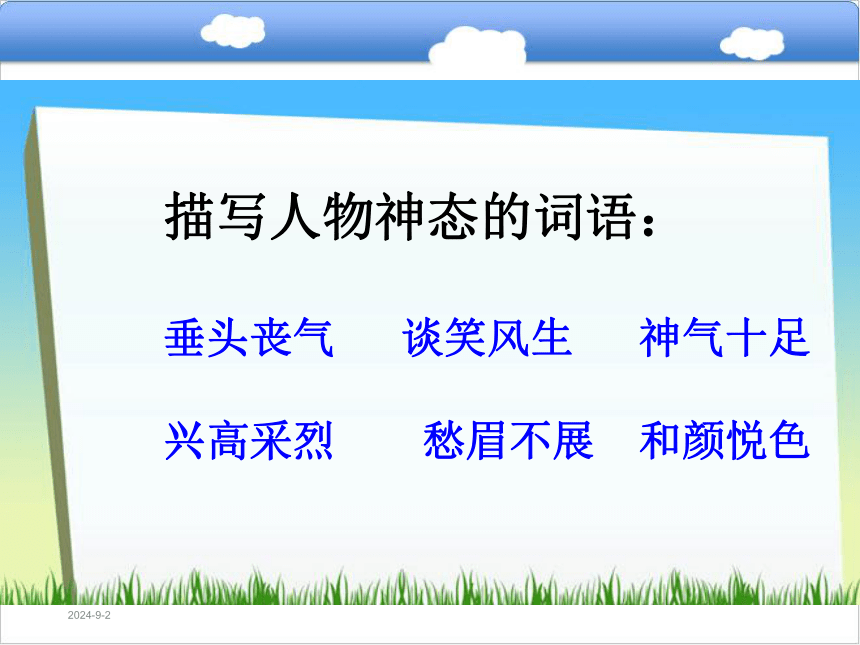 描写人物神态的词语：

垂头丧气　谈笑风生　神气十足

兴高采烈　愁眉不展　和颜悦色

2024-9-2